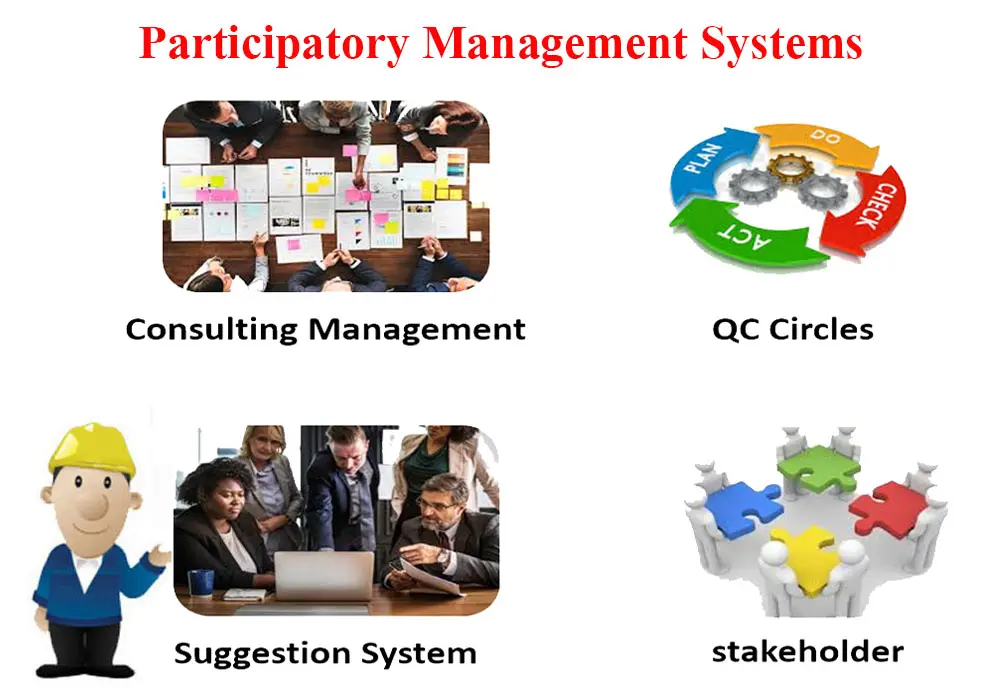 Participatory Management Systems

Consulting Management

PLAN
DO
CHECK
ACT

QC Circles

Suggestion System

stakeholder